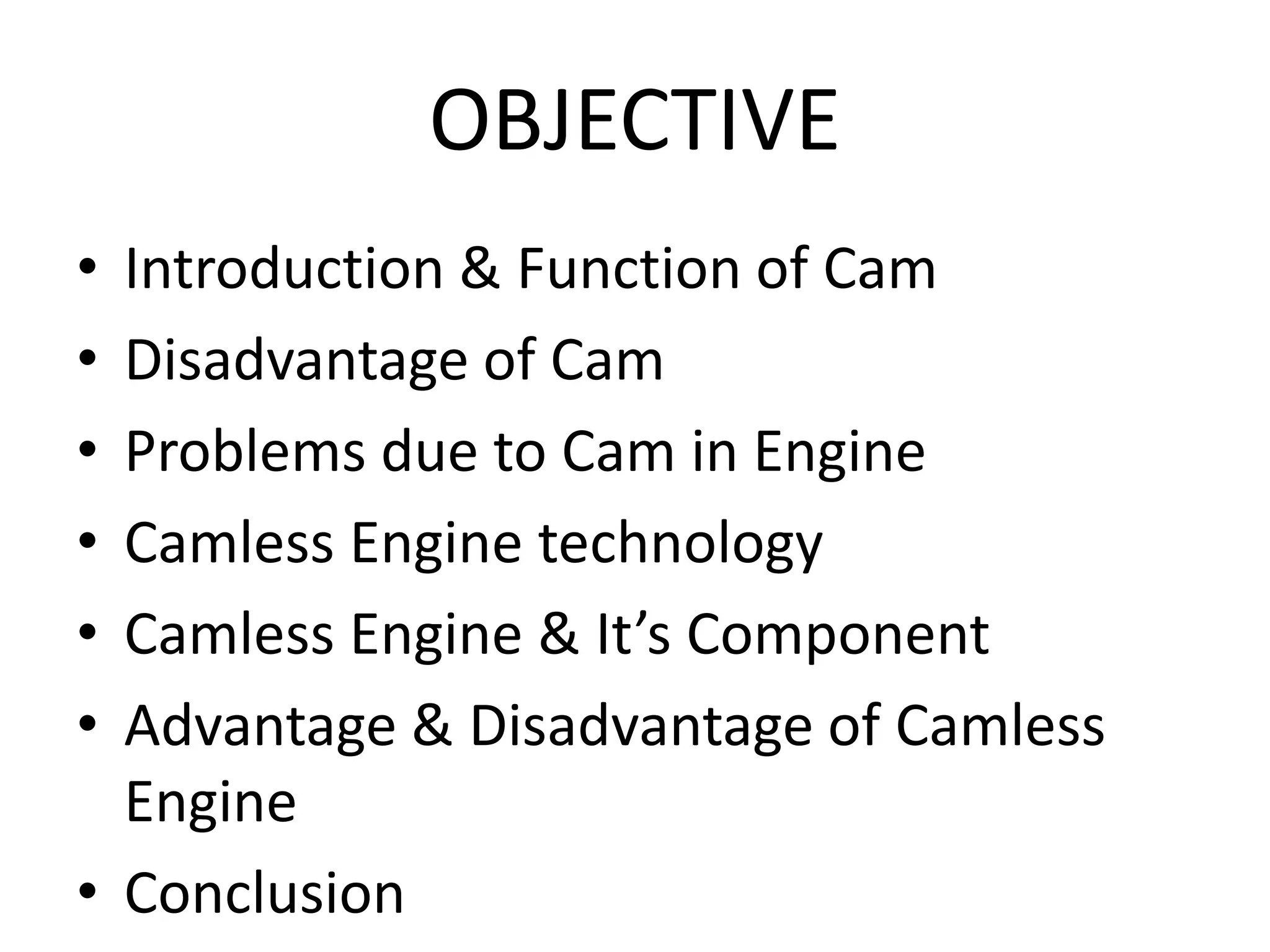 OBJECTIVE

• Introduction & Function of Cam
• Disadvantage of Cam
• Problems due to Cam in Engine
• Camless Engine technology
• Camless Engine & It’s Component
• Advantage & Disadvantage of Camless Engine
• Conclusion